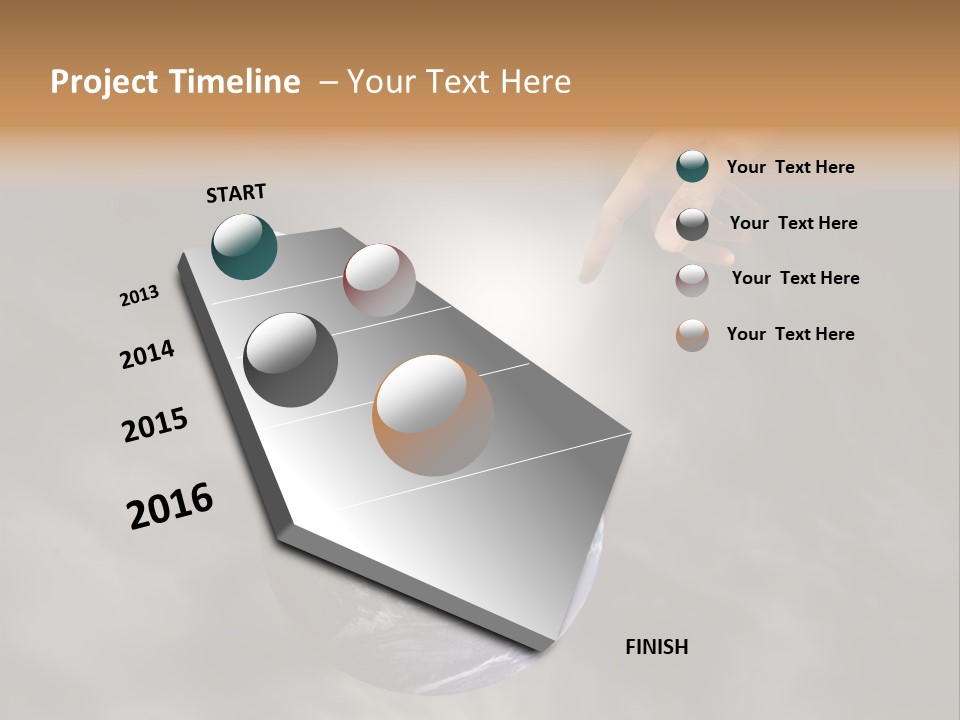 Project Timeline – Your Text Here

START

2013

2014

2015

2016

FINISH

Your Text Here

Your Text Here

Your Text Here

Your Text Here